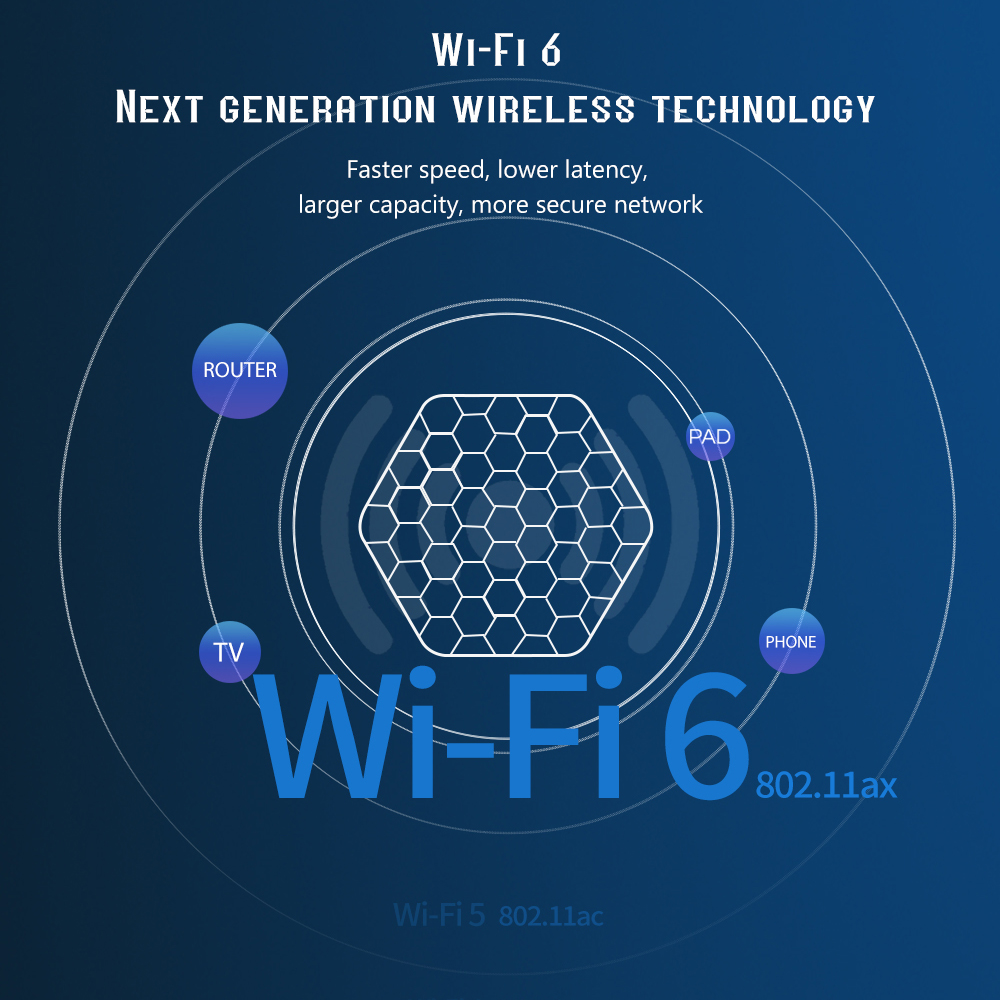 Wi-Fi 6
Next generation wireless technology

Faster speed, lower latency, larger capacity, more secure network

ROUTER

PAD

TV

PHONE

Wi-Fi 6 802.11ax

Wi-Fi 5 802.11ac